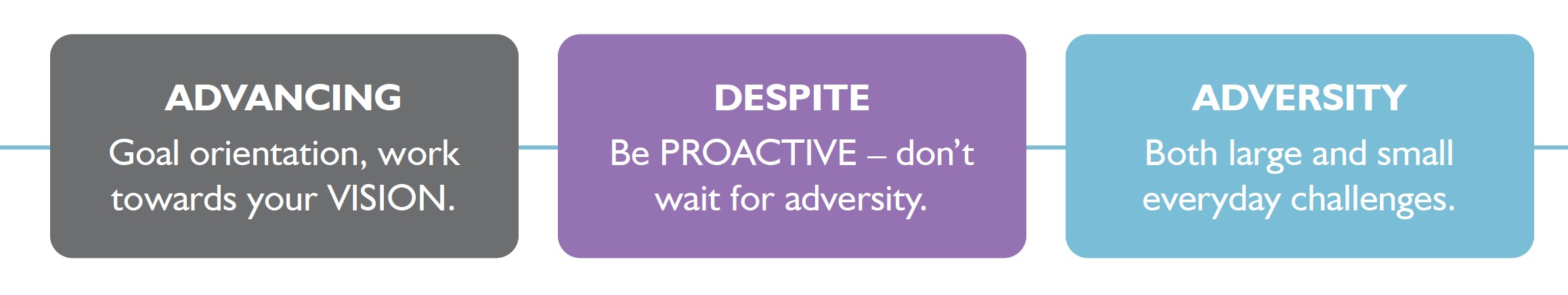 ADVANCING
Goal orientation, work towards your VISION.

DESPITE
Be PROACTIVE – don't wait for adversity.

ADVERSITY
Both large and small everyday challenges.